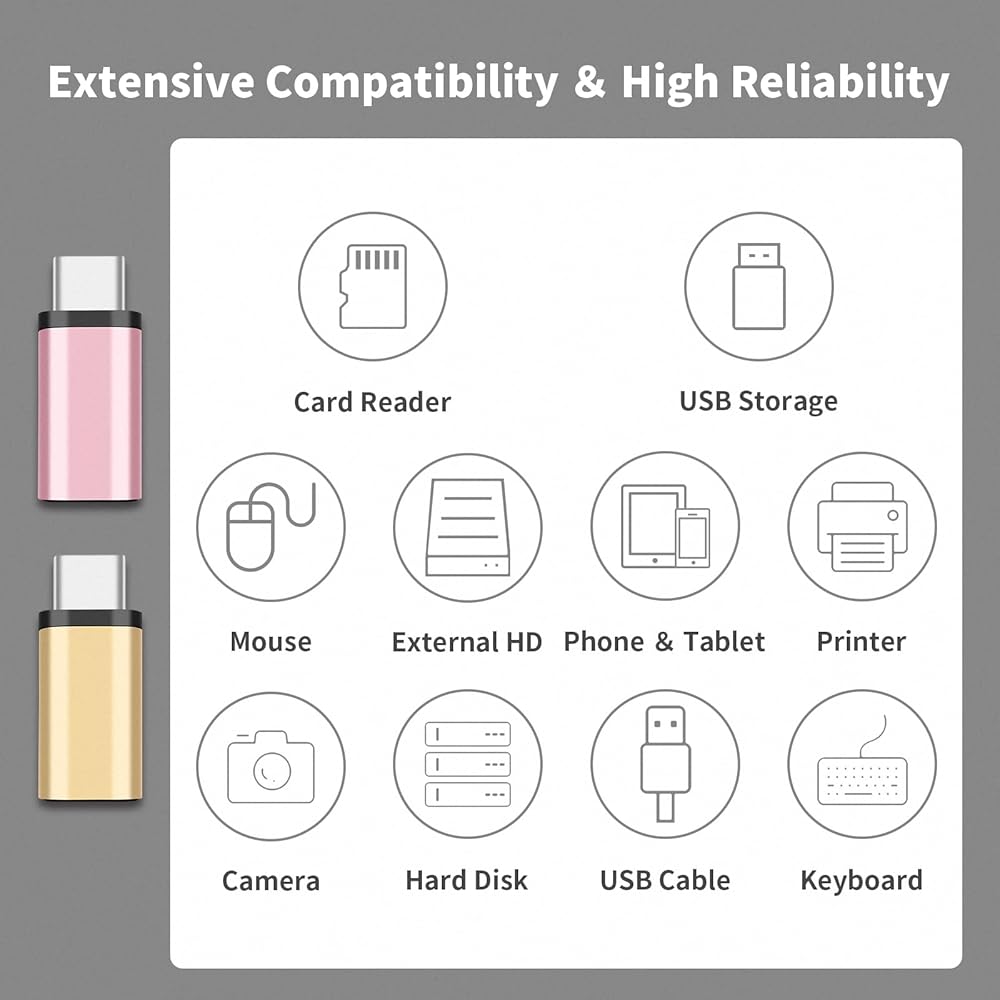 Extensive Compatibility & High Reliability

Card Reader

USB Storage

Mouse

External HD

Phone & Tablet

Printer

Camera

Hard Disk

USB Cable

Keyboard